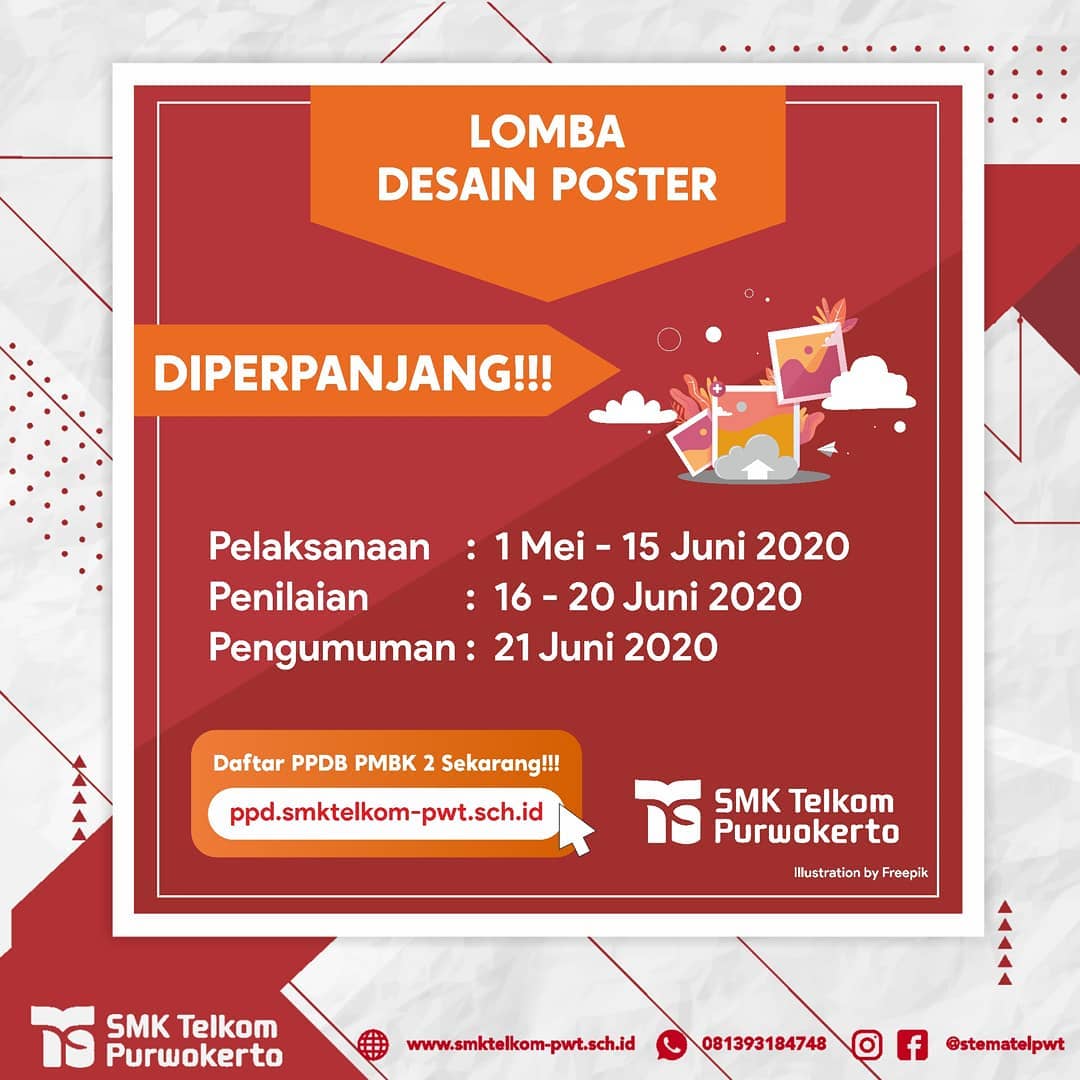 LOMBA
DESAIN POSTER

DIPERPANJANG!!!

Pelaksanaan : 1 Mei - 15 Juni 2020
Penilaian : 16 - 20 Juni 2020
Pengumuman : 21 Juni 2020

Daftar PPDB PMBK 2 Sekarang!!!
ppd.smktelkom-pwt.sch.id

SMK Telkom Purwokerto

Illustration by Freepik

SMK Telkom Purwokerto

www.smktelkom-pwt.sch.id 081393184748 @stematelpwt